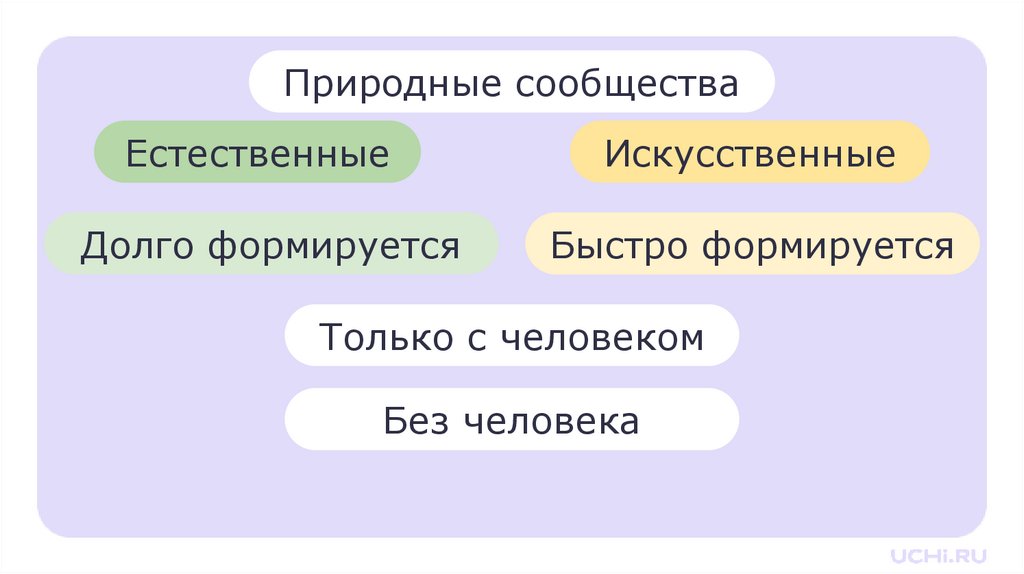 Природные сообщества

Естественные

Искусственные

Долго формируется

Быстро формируется

Только с человеком

Без человека

UCHi.RU